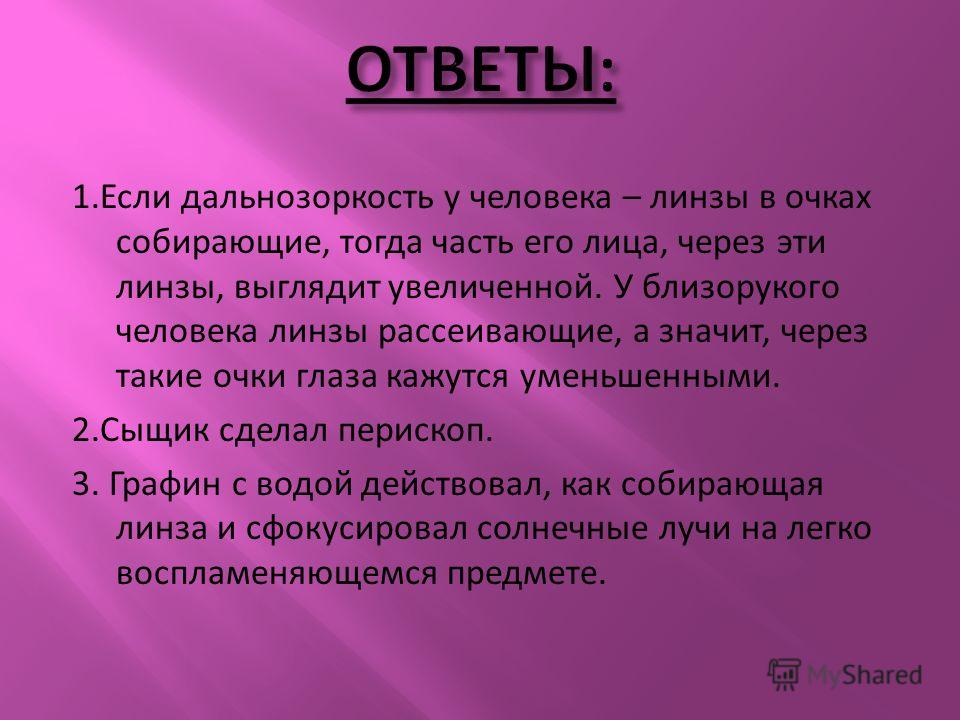 ОТВЕТЫ:

1.Если дальнозоркость у человека – линзы в очках собирающие, тогда часть его лица, через эти линзы, выглядит увеличенной. У близорукого человека линзы рассеивающие, а значит, через такие очки глаза кажутся уменьшенными.

2.Сыщик сделал перископ.

3. Графин с водой действовал, как собирающая линза и сфокусировал солнечные лучи на легко воспламеняющемся предмете.

MyShared